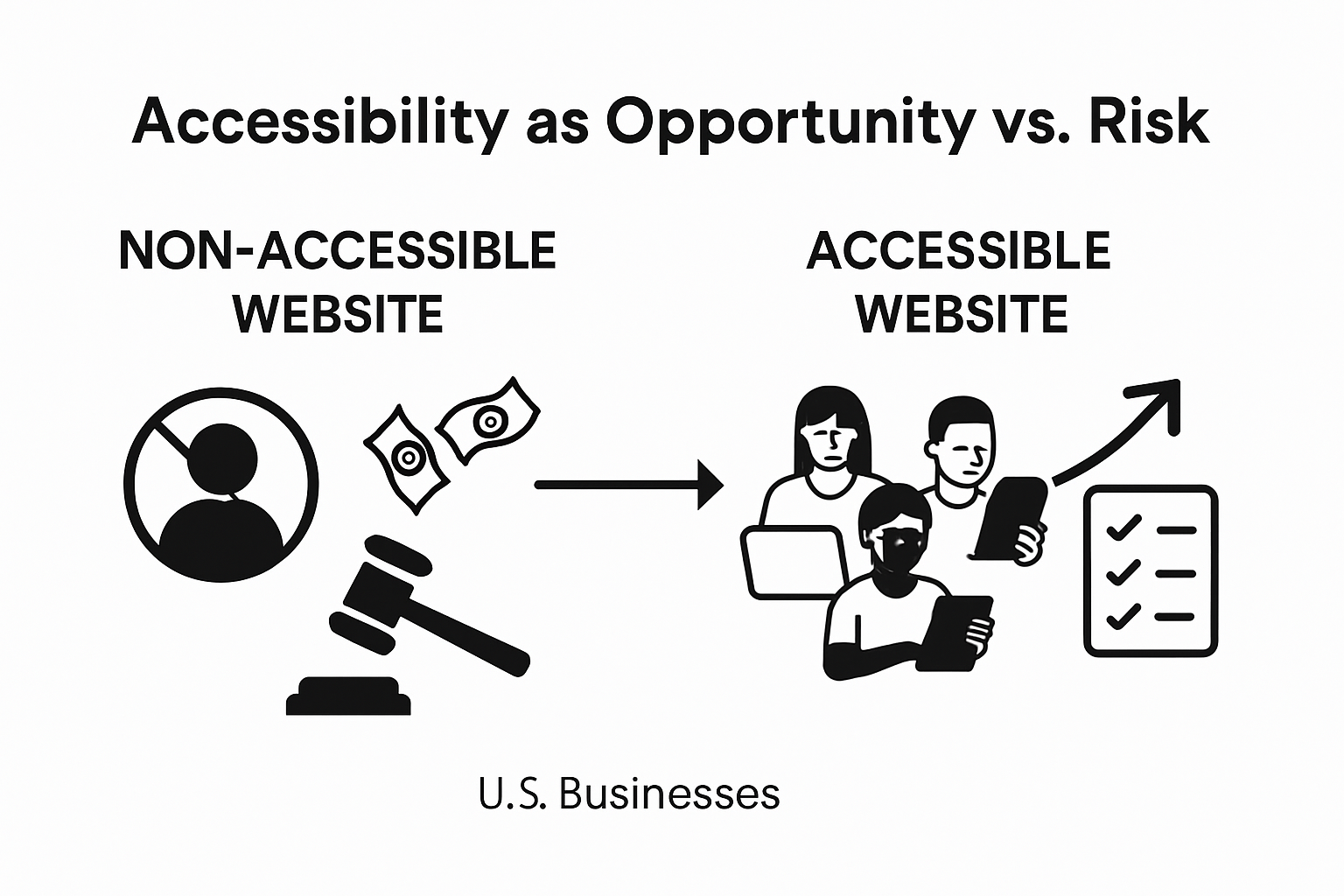 Accessibility as Opportunity vs. Risk

NON-ACCESSIBLE WEBSITE

ACCESSIBLE WEBSITE

U.S. Businesses